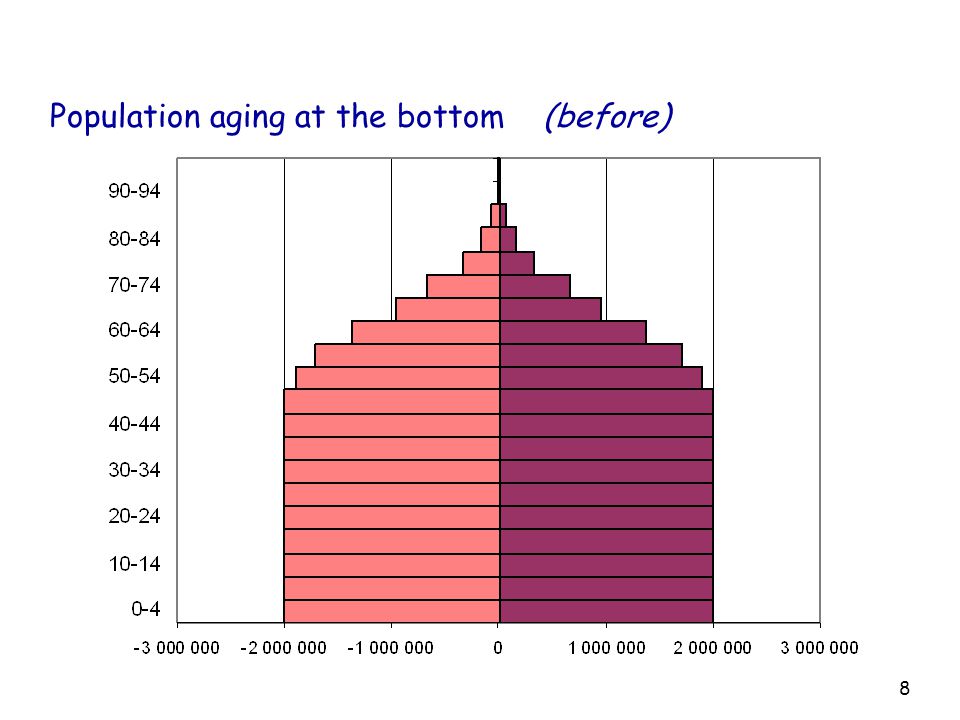 Population aging at the bottom (before)

90-94
80-84
70-74
60-64
50-54
40-44
30-34
20-24
10-14
0-4

-3 000 000 -2 000 000 -1 000 000 0 1 000 000 2 000 000 3 000 000

8